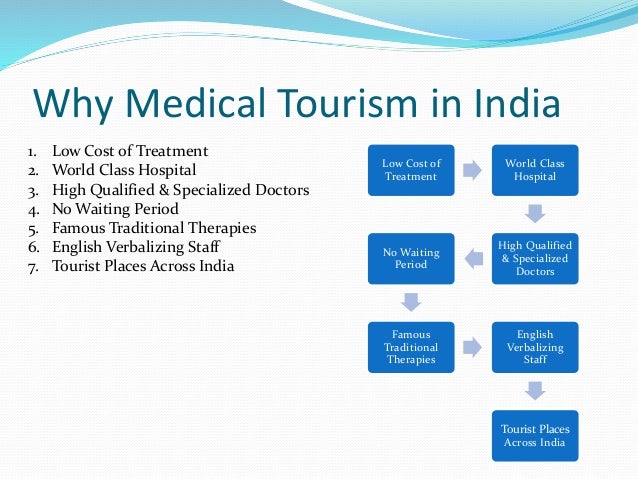 Why Medical Tourism in India

1. Low Cost of Treatment
2. World Class Hospital
3. High Qualified & Specialized Doctors
4. No Waiting Period
5. Famous Traditional Therapies
6. English Verbalizing Staff
7. Tourist Places Across India

Low Cost of Treatment

World Class Hospital

High Qualified & Specialized Doctors

No Waiting Period

Famous Traditional Therapies

English Verbalizing Staff

Tourist Places Across India